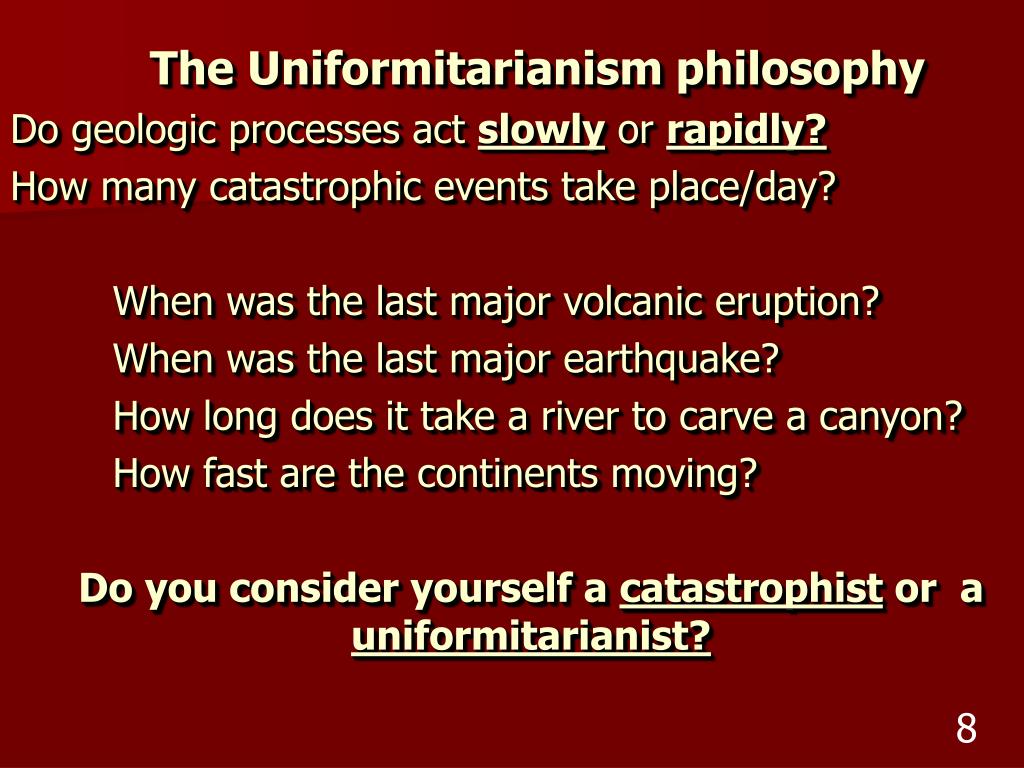 The Uniformitarianism philosophy

Do geologic processes act slowly or rapidly?

How many catastrophic events take place/day?

When was the last major volcanic eruption?

When was the last major earthquake?

How long does it take a river to carve a canyon?

How fast are the continents moving?

Do you consider yourself a catastrophist or a uniformitarianist?

8